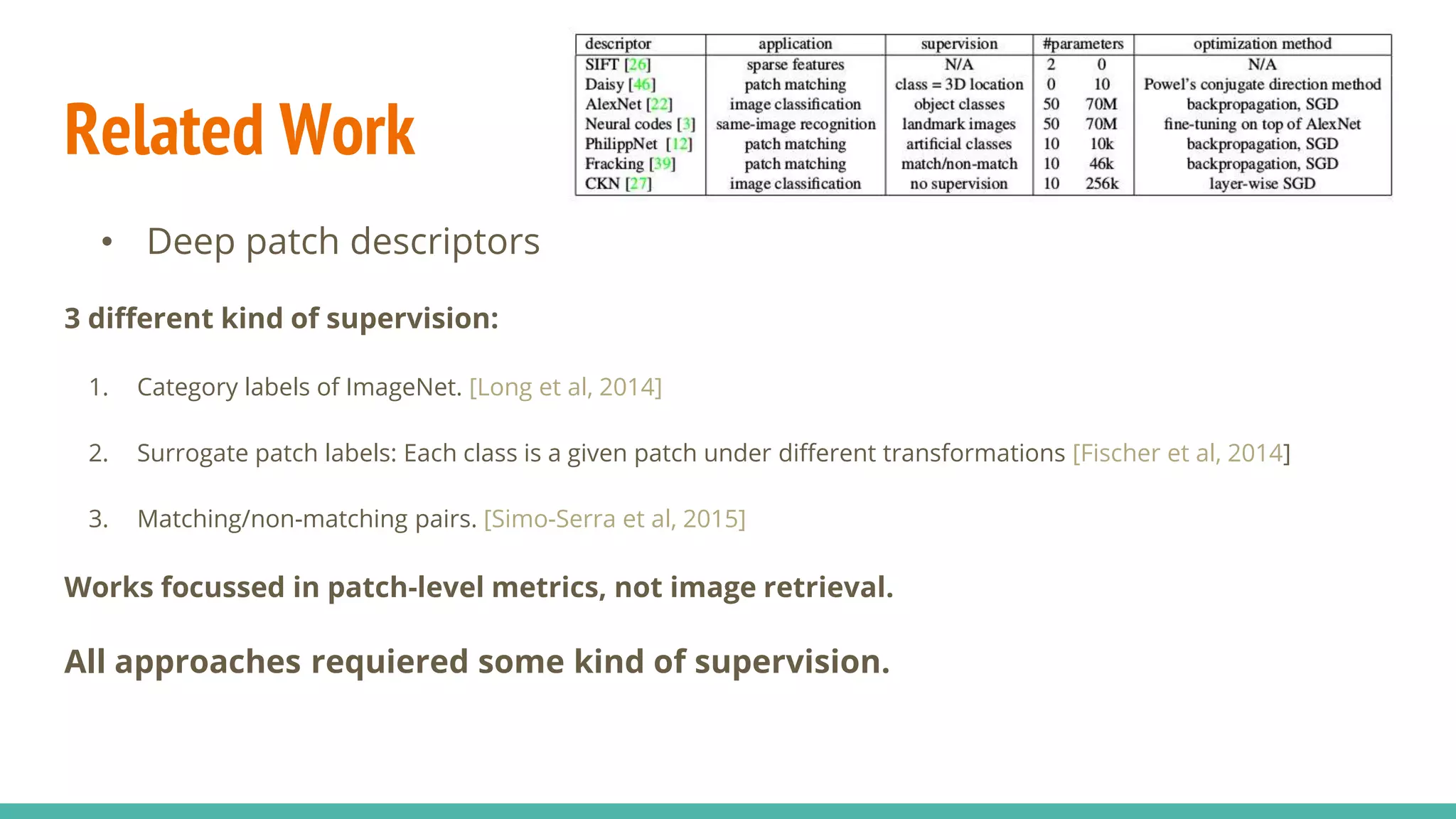 Related Work

| descriptor | application | supervision | #parameters | | optimization method |
|---|---|---|---|---|---|
| SIFT [26] | sparse features | N/A | 2 | 0 | N/A |
| Daisy [46] | patch matching | class = 3D location | 0 | 10 | Powel's conjugate direction method |
| AlexNet [22] | image classification | object classes | 50 | 70M | backpropagation, SGD |
| Neural codes [3] | same-image recognition | landmark images | 50 | 70M | fine-tuning on top of AlexNet |
| PhilippNet [12] | patch matching | artificial classes | 10 | 10k | backpropagation, SGD |
| Fracking [39] | patch matching | match/non-match | 10 | 46k | backpropagation, SGD |
| CKN [27] | image classification | no supervision | 10 | 256k | layer-wise SGD |

• Deep patch descriptors

3 different kind of supervision:

1. Category labels of ImageNet. [Long et al, 2014]

2. Surrogate patch labels: Each class is a given patch under different transformations [Fischer et al, 2014]

3. Matching/non-matching pairs. [Simo-Serra et al, 2015]

Works focussed in patch-level metrics, not image retrieval.

All approaches requiered some kind of supervision.